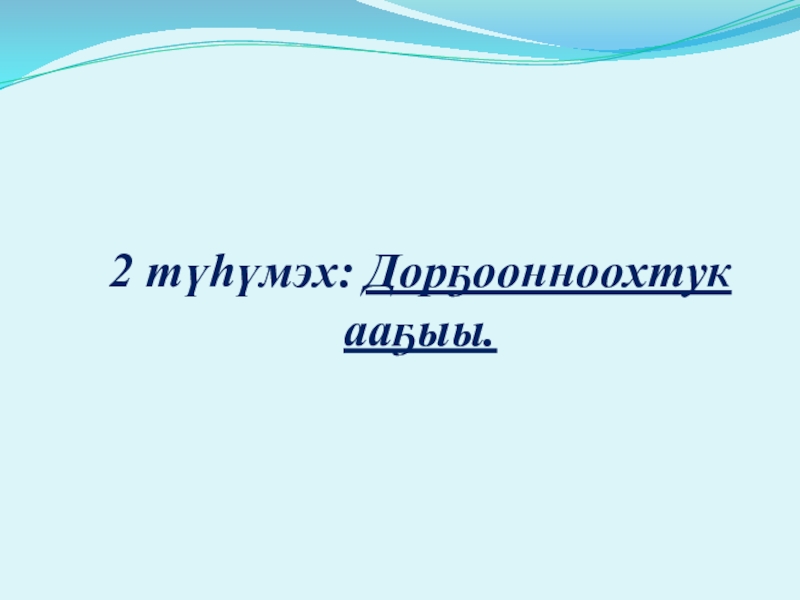 2 түһүмэх: Дорҕоонноохтук ааҕыы.